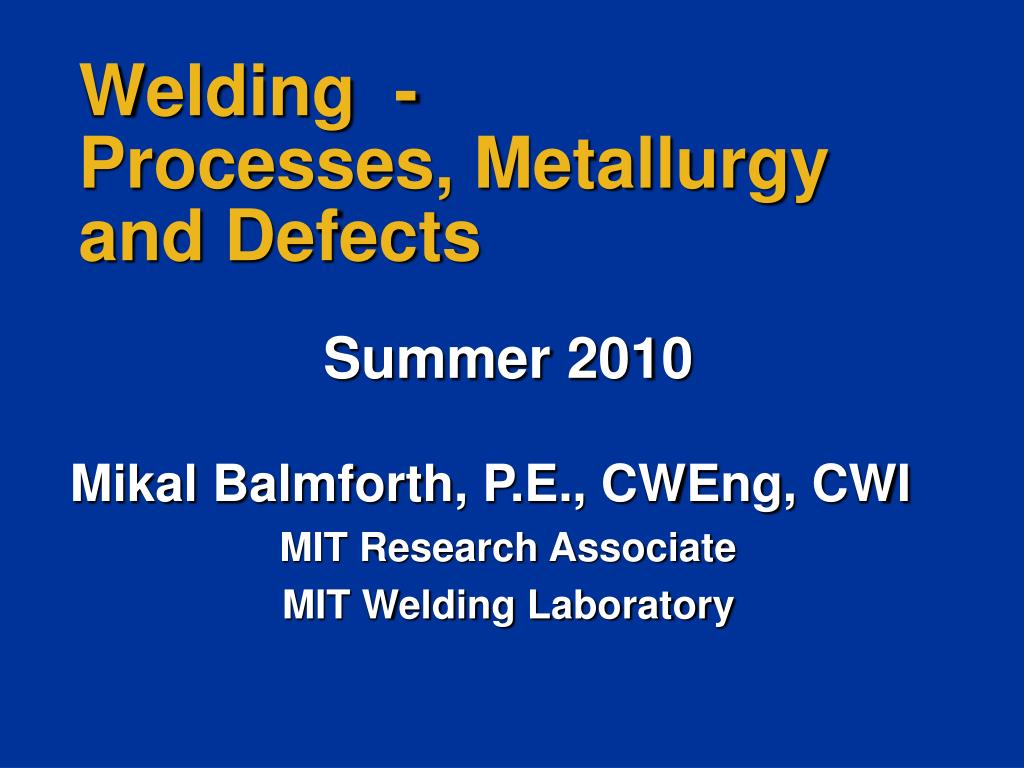 Welding -
Processes, Metallurgy and Defects

Summer 2010

Mikal Balmforth, P.E., CWEng, CWI

MIT Research Associate

MIT Welding Laboratory